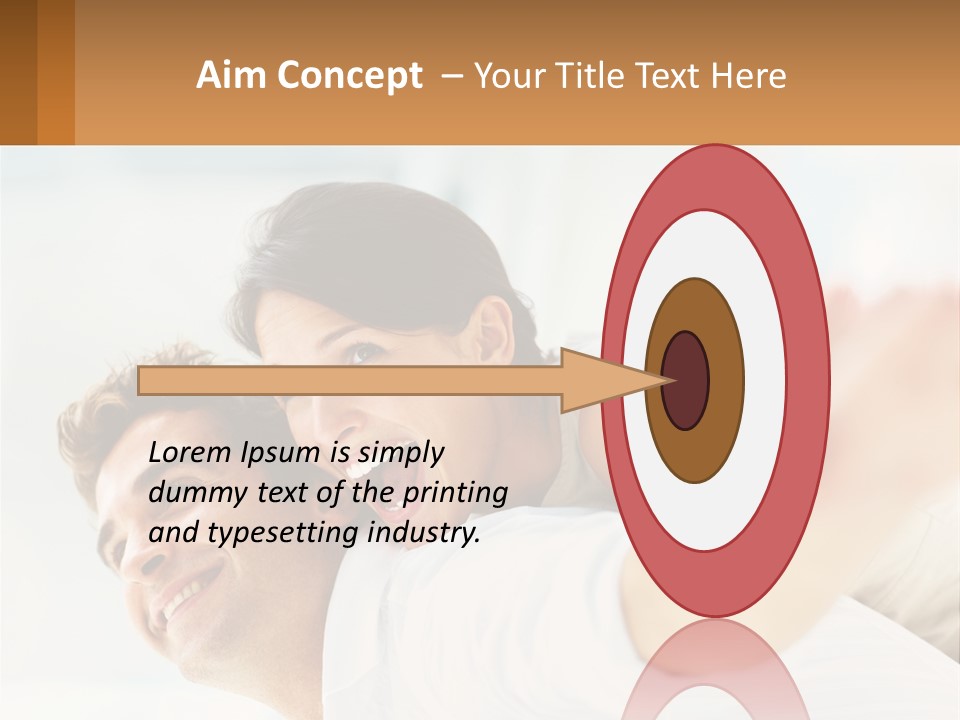 Aim Concept – Your Title Text Here

Lorem Ipsum is simply dummy text of the printing and typesetting industry.